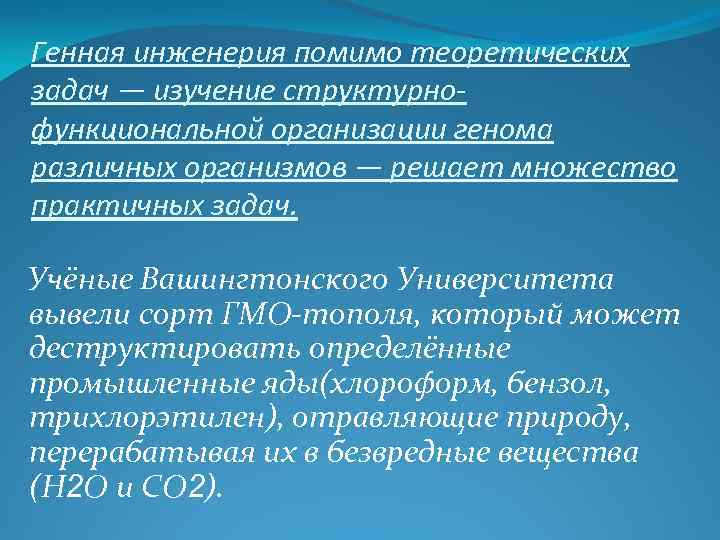 Генная инженерия помимо теоретических задач — изучение структурно-функциональной организации генома различных организмов — решает множество практичных задач.

Учёные Вашингтонского Университета вывели сорт ГМО-тополя, который может деструктировать определённые промышленные яды(хлороформ, бензол, трихлорэтилен), отравляющие природу, перерабатывая их в безвредные вещества (H2O и CO2).